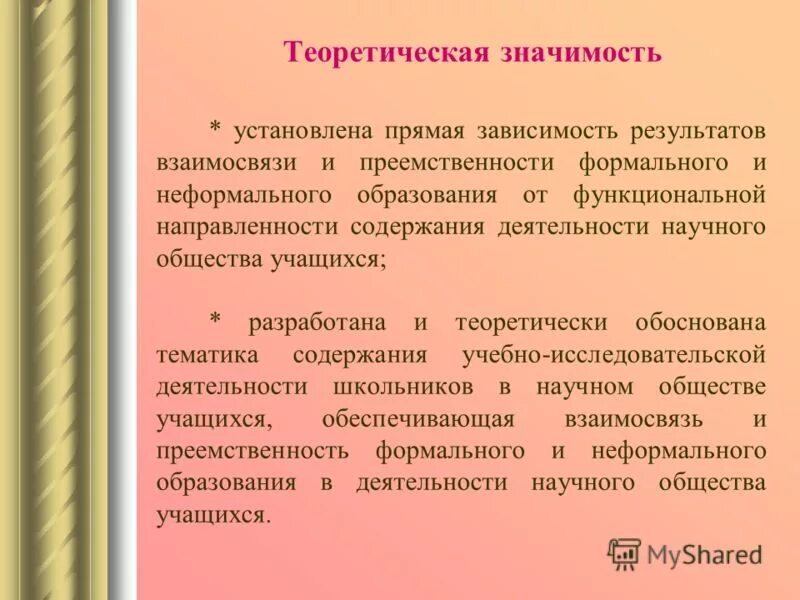 Теоретическая значимость

* установлена прямая зависимость результатов взаимосвязи и преемственности формального и неформального образования от функциональной направленности содержания деятельности научного общества учащихся;

* разработана и теоретически обоснована тематика содержания учебно-исследовательской деятельности школьников в научном обществе учащихся, обеспечивающая взаимосвязь и преемственность формального и неформального образования в деятельности научного общества учащихся.

MyShared